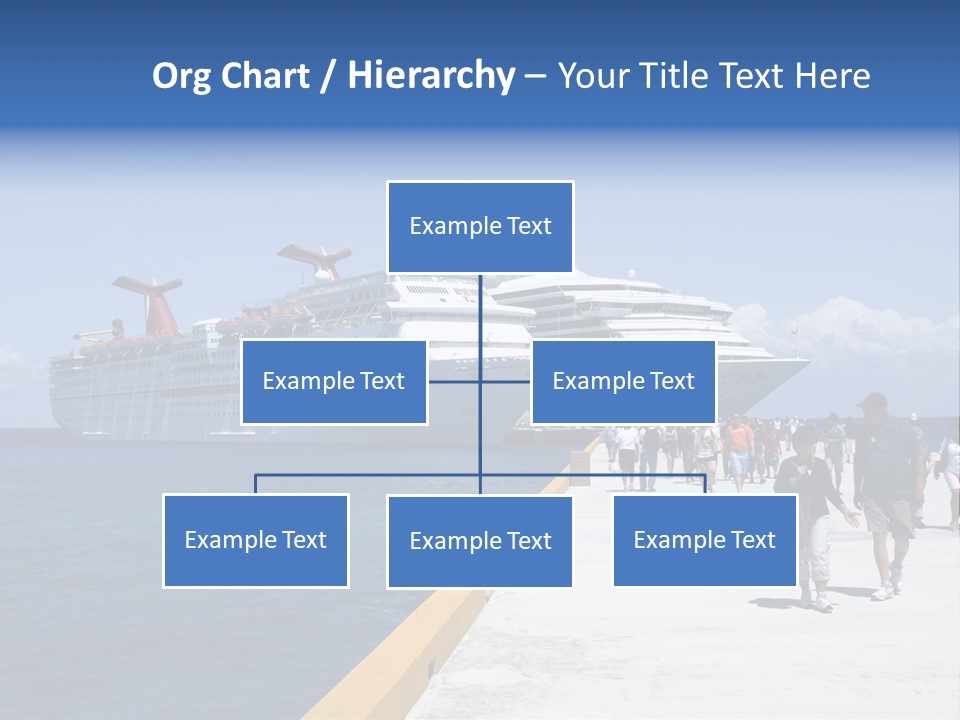 Org Chart / Hierarchy – Your Title Text Here

Example Text

Example Text

Example Text

Example Text

Example Text

Example Text